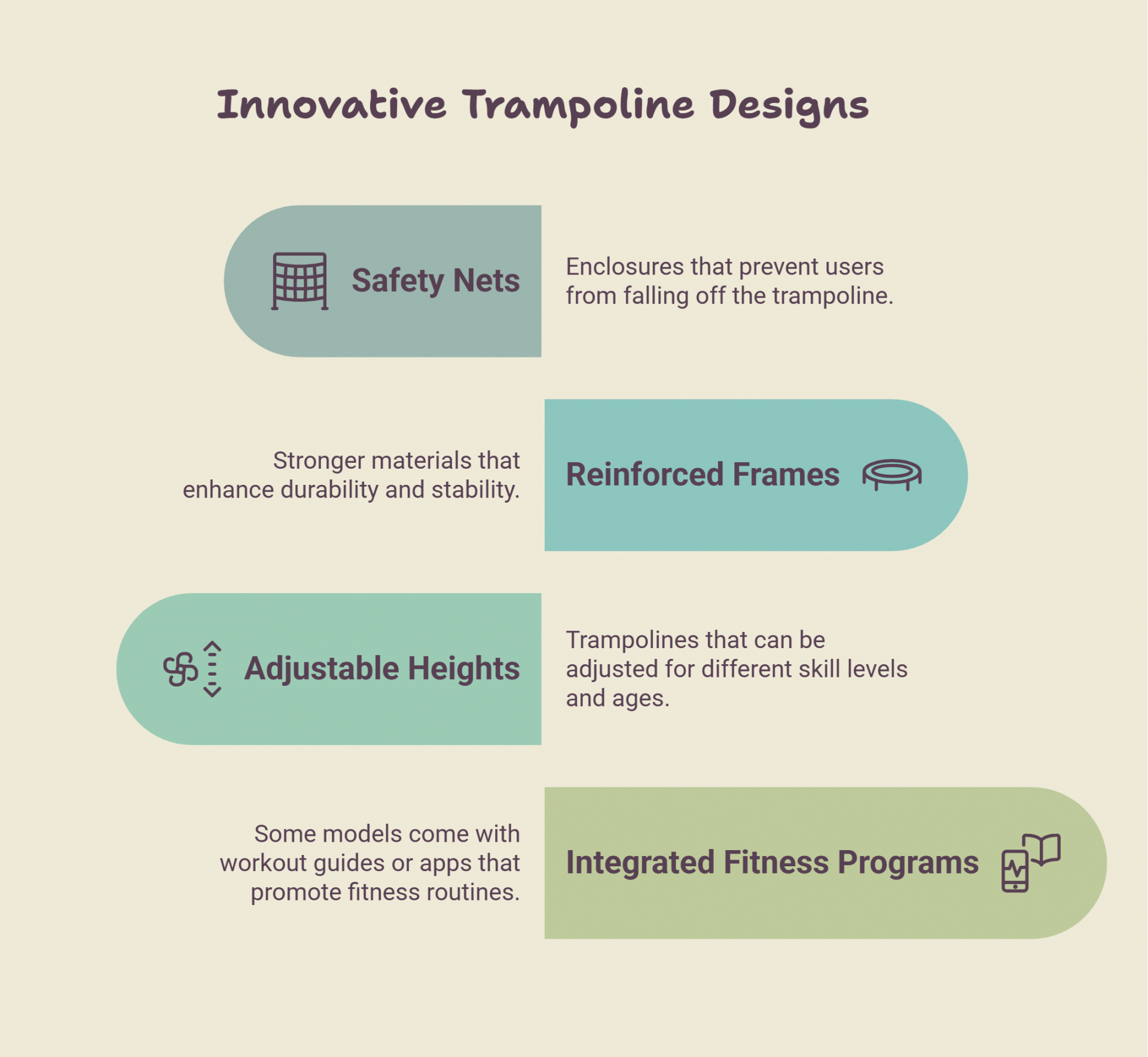 Innovative Trampoline Designs

Safety Nets

Enclosures that prevent users from falling off the trampoline.

Stronger materials that enhance durability and stability.

Reinforced Frames

Adjustable Heights

Trampolines that can be adjusted for different skill levels and ages.

Some models come with workout guides or apps that promote fitness routines.

Integrated Fitness Programs